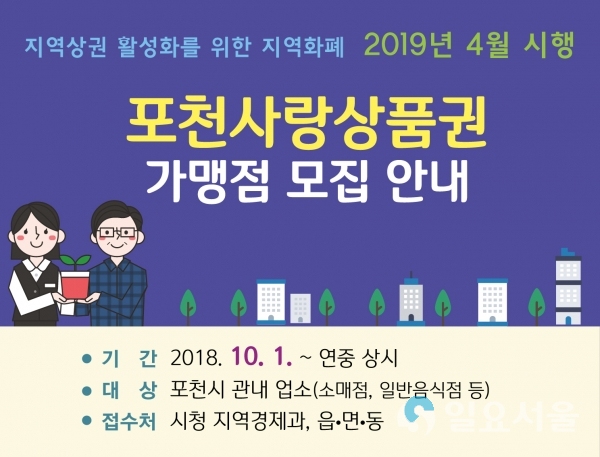 지역상권 활성화를 위한 지역화폐 2019년 4월 시행

포천사랑상품권
가맹점 모집 안내

● 기 간 2018. 10. 1. ~ 연중 상시
● 대 상 포천시 관내 업소(소매점, 일반음식점 등)
● 접수처 시청 지역경제과, 읍•면•동

일요서울